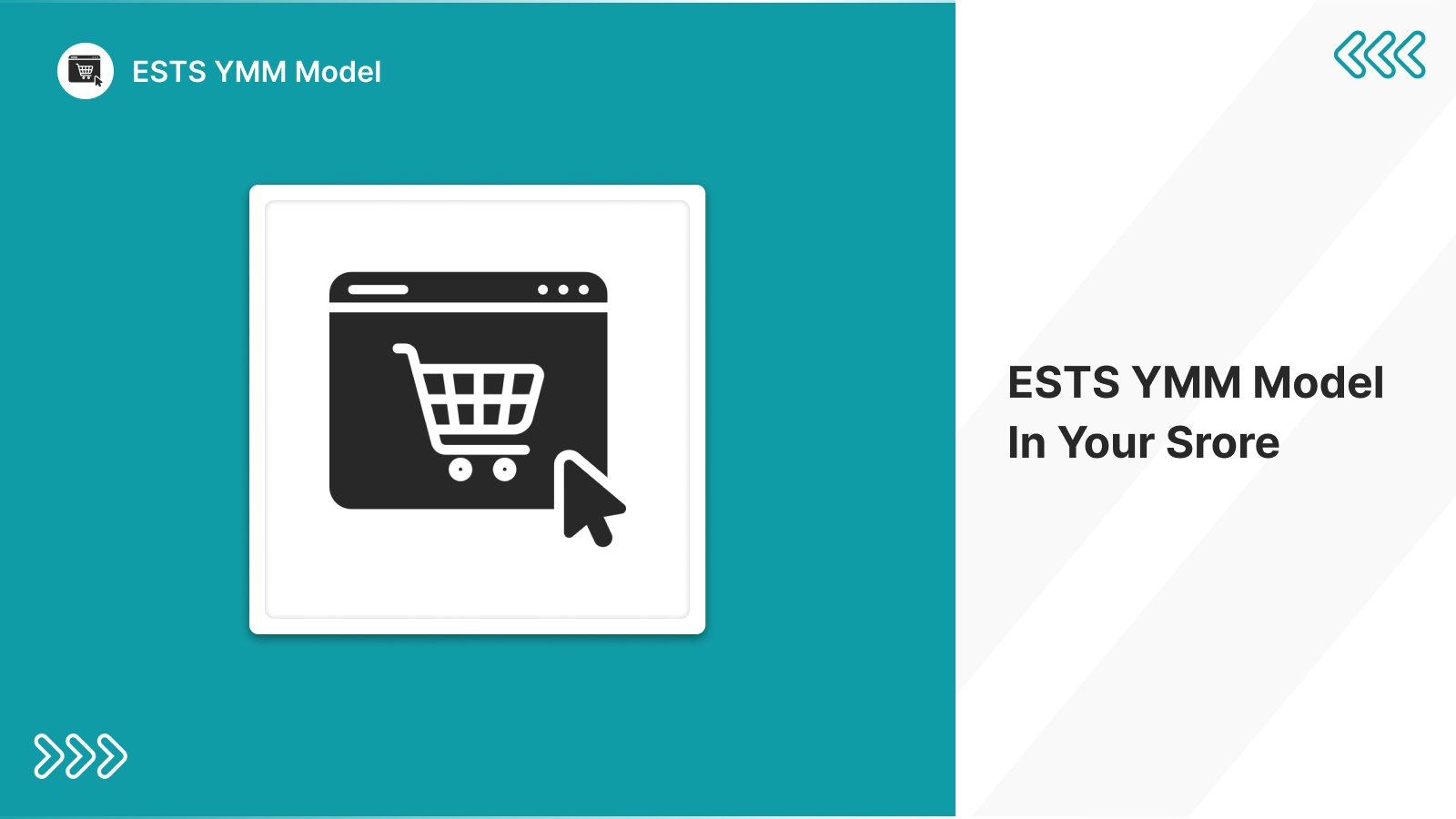 ESTS YMM Model

ESTS YMM Model
In Your Srore